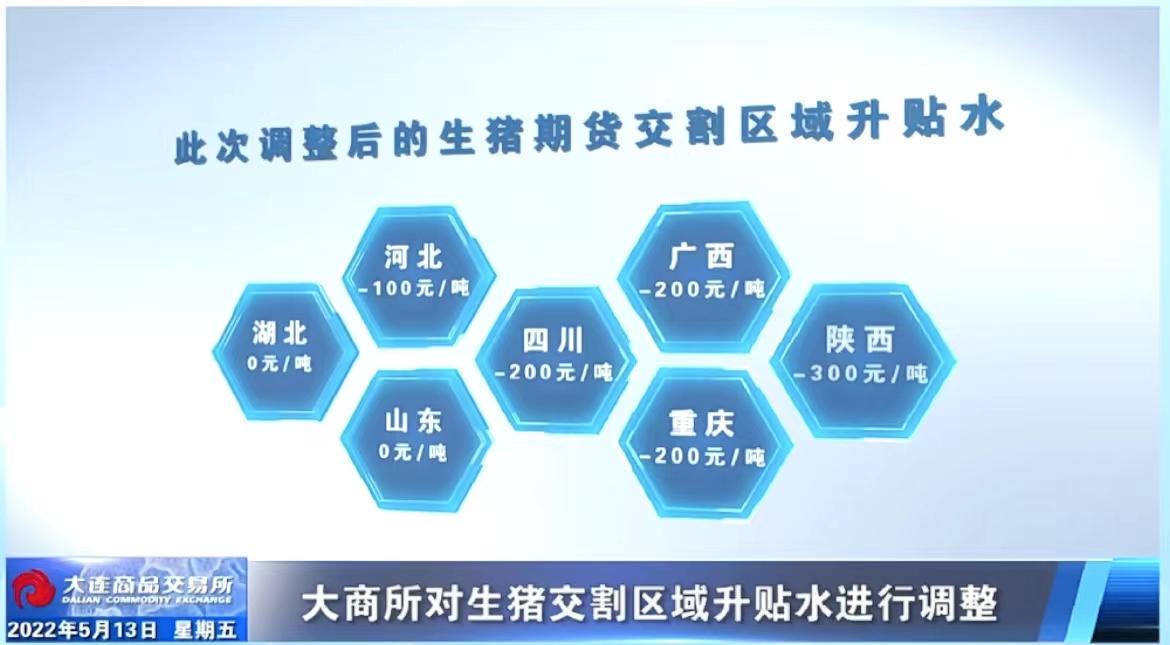 此次调整后的生猪期货交割区域升贴水

湖北
0元/吨

河北
-100元/吨

山东
0元/吨

四川
-200元/吨

广西
-200元/吨

重庆
-200元/吨

陕西
-300元/吨

大连商品交易所
DALIAN COMMODITY EXCHANGE
2022年5月13日 星期五

大商所对生猪交割区域升贴水进行调整